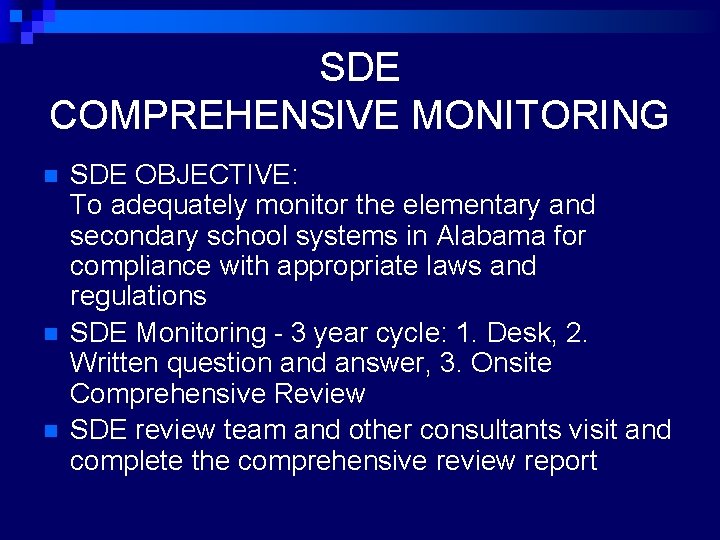 SDE
COMPREHENSIVE MONITORING

- SDE OBJECTIVE:
To adequately monitor the elementary and secondary school systems in Alabama for compliance with appropriate laws and regulations
- SDE Monitoring - 3 year cycle: 1. Desk, 2. Written question and answer, 3. Onsite Comprehensive Review
- SDE review team and other consultants visit and complete the comprehensive review report